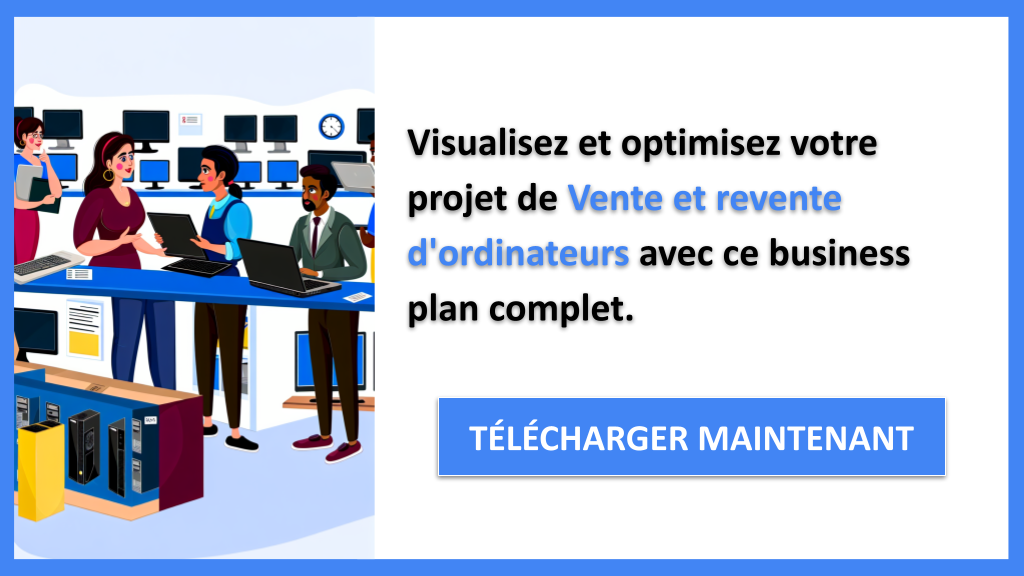 Visualisez et optimisez votre projet de Vente et revente d'ordinateurs avec ce business plan complet.

TÉLÉCHARGER MAINTENANT